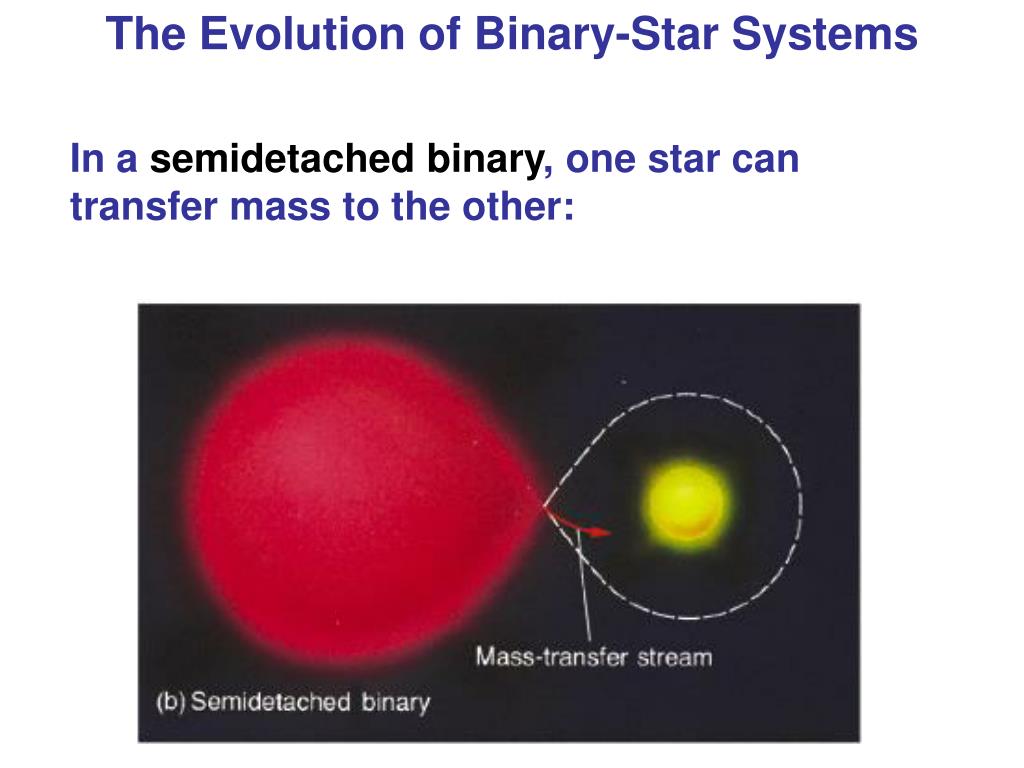 The Evolution of Binary-Star Systems

In a semidetached binary, one star can transfer mass to the other:

Mass-transfer stream

(b) Semidetached binary